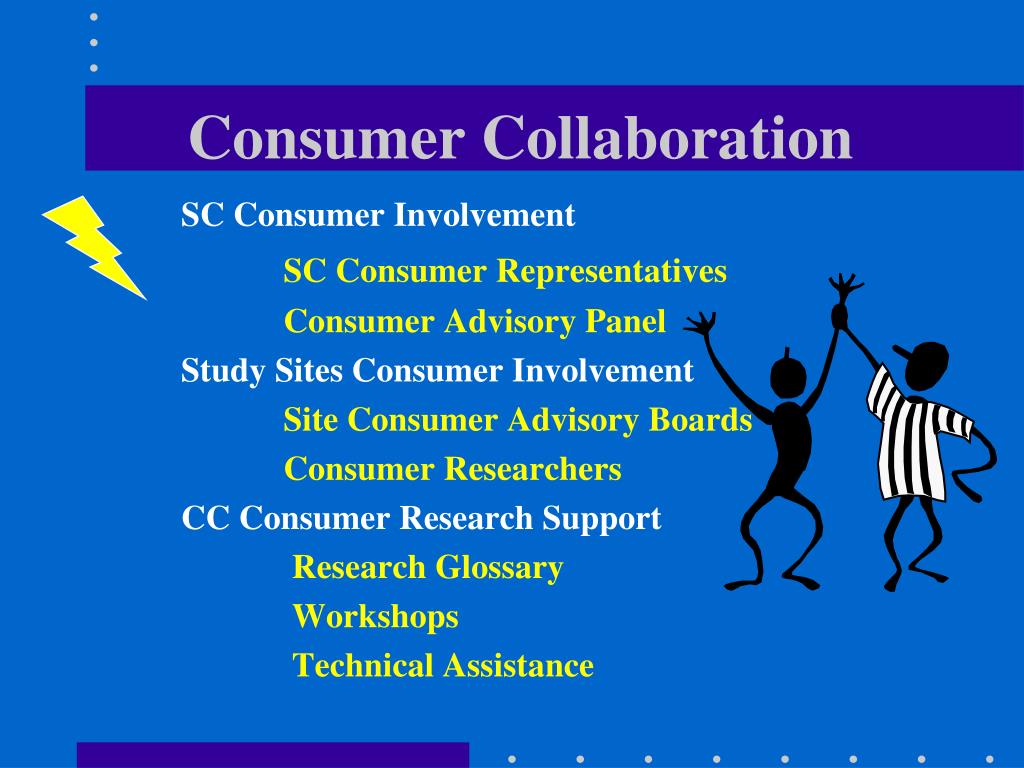 Consumer Collaboration

SC Consumer Involvement

SC Consumer Representatives

Consumer Advisory Panel

Study Sites Consumer Involvement

Site Consumer Advisory Boards

Consumer Researchers

CC Consumer Research Support

Research Glossary

Workshops

Technical Assistance